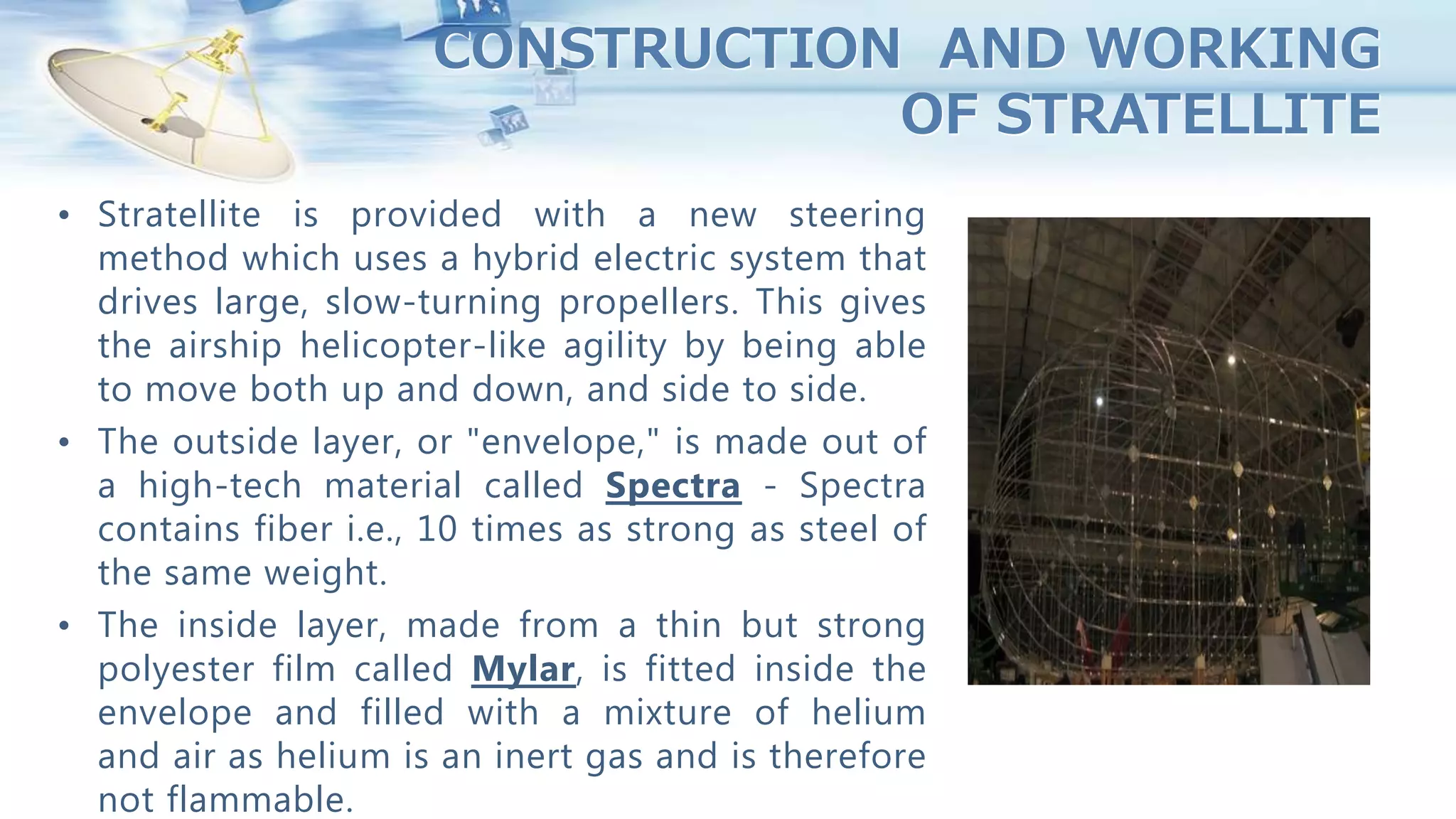 CONSTRUCTION AND WORKING OF STRATELLITE

• Stratellite is provided with a new steering method which uses a hybrid electric system that drives large, slow-turning propellers. This gives the airship helicopter-like agility by being able to move both up and down, and side to side.

• The outside layer, or "envelope," is made out of a high-tech material called Spectra - Spectra contains fiber i.e., 10 times as strong as steel of the same weight.

• The inside layer, made from a thin but strong polyester film called Mylar, is fitted inside the envelope and filled with a mixture of helium and air as helium is an inert gas and is therefore not flammable.